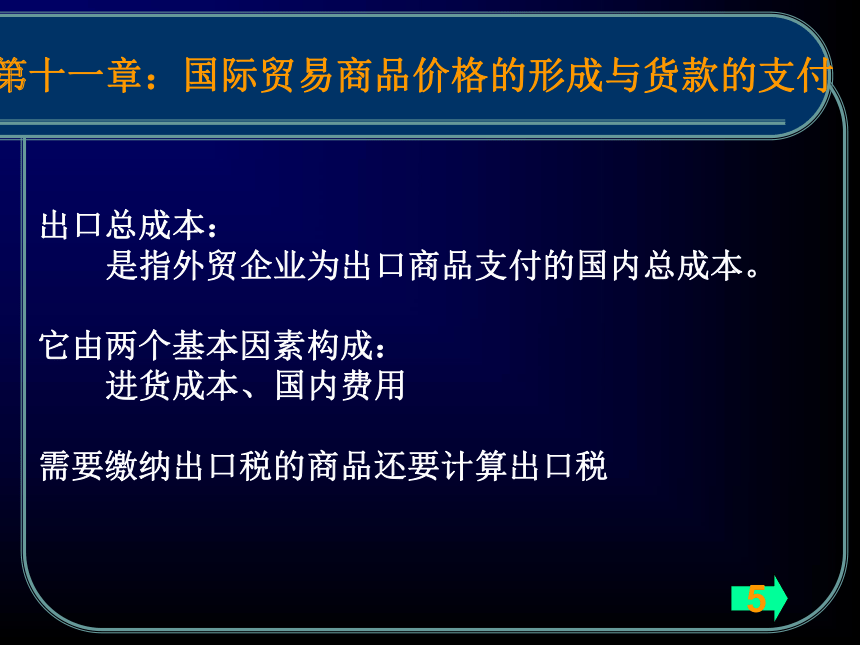 第十一章：国际贸易商品价格的形成与货款的支付

出口总成本：
是指外贸企业为出口商品支付的国内总成本。

它由两个基本因素构成：
进货成本、国内费用

需要缴纳出口税的商品还要计算出口税

5